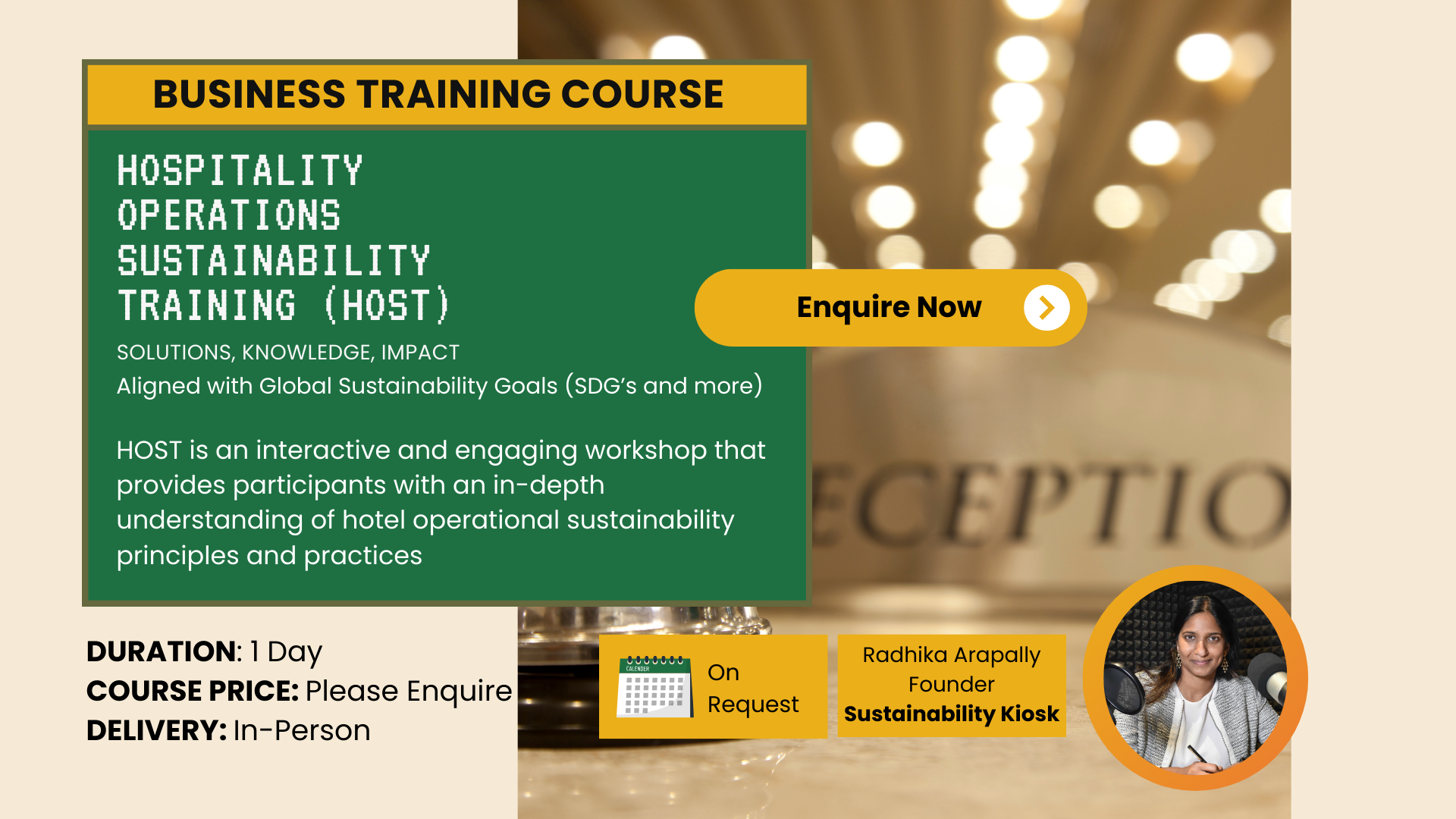 BUSINESS TRAINING COURSE

HOSPITALITY OPERATIONS SUSTAINABILITY TRAINING (HOST)

SOLUTIONS, KNOWLEDGE, IMPACT

Aligned with Global Sustainability Goals (SDG's and more)

HOST is an interactive and engaging workshop that provides participants with an in-depth understanding of hotel operational sustainability principles and practices

Enquire Now

ECEPTIO

DURATION: 1 Day
COURSE PRICE: Please Enquire
DELIVERY: In-Person

CALENDER

On Request

Radhika Arapally
Founder
Sustainability Kiosk